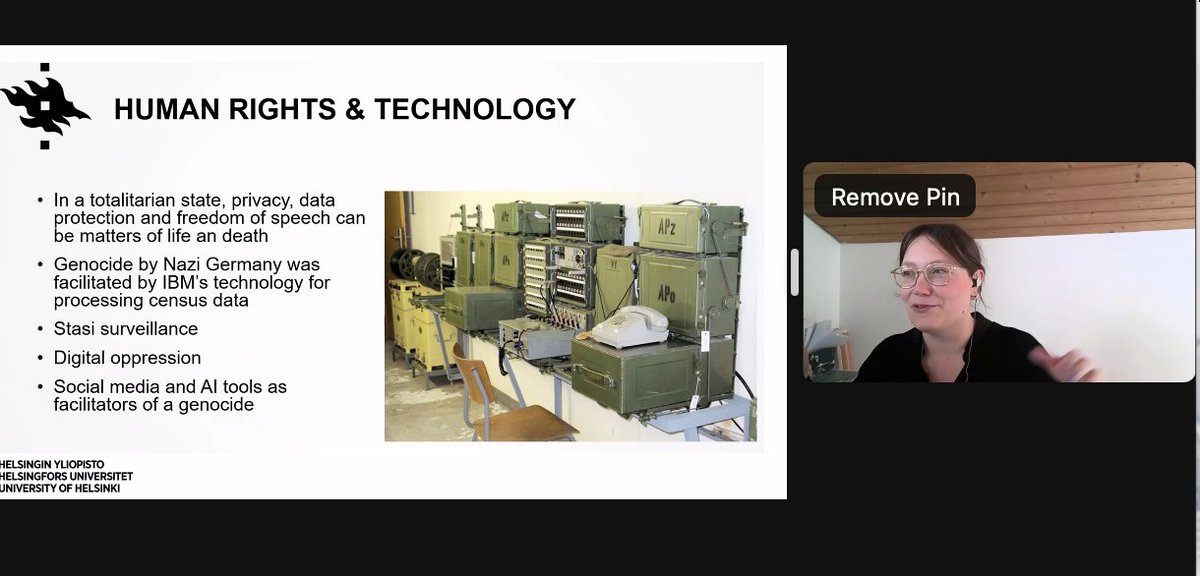 HUMAN RIGHTS & TECHNOLOGY

• In a totalitarian state, privacy, data protection and freedom of speech can be matters of life an death
• Genocide by Nazi Germany was facilitated by IBM's technology for processing census data
• Stasi surveillance
• Digital oppression
• Social media and AI tools as facilitators of a genocide

APz
APo

HELSINGIN YLIOPISTO
HELSINGFORS UNIVERSITET
UNIVERSITY OF HELSINKI

Remove Pin